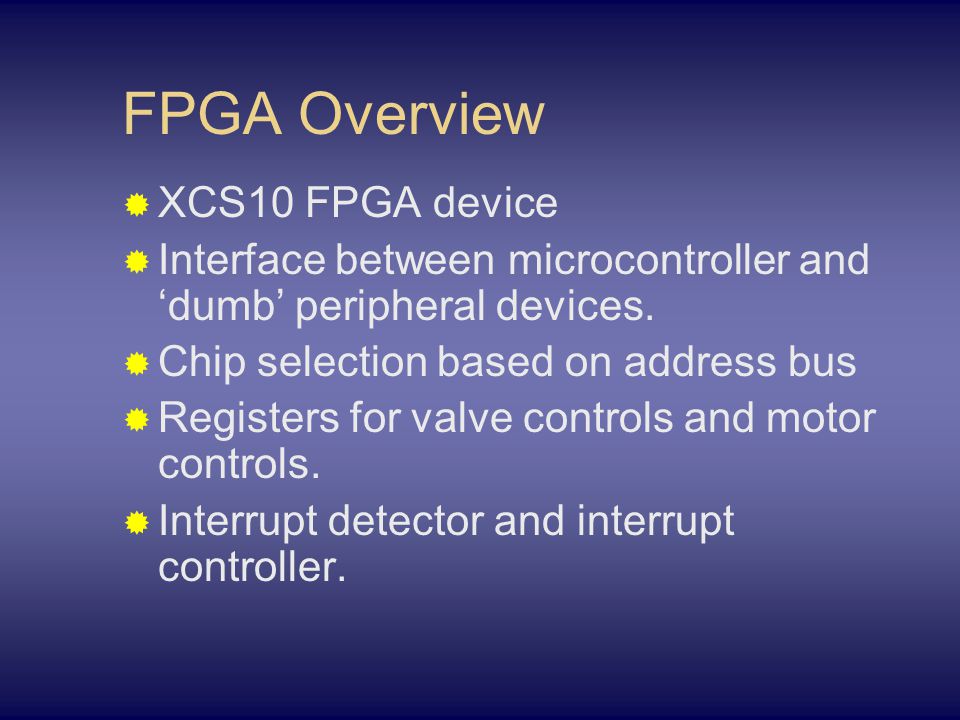 FPGA Overview

XCS10 FPGA device

Interface between microcontroller and ‘dumb’ peripheral devices.

Chip selection based on address bus

Registers for valve controls and motor controls.

Interrupt detector and interrupt controller.